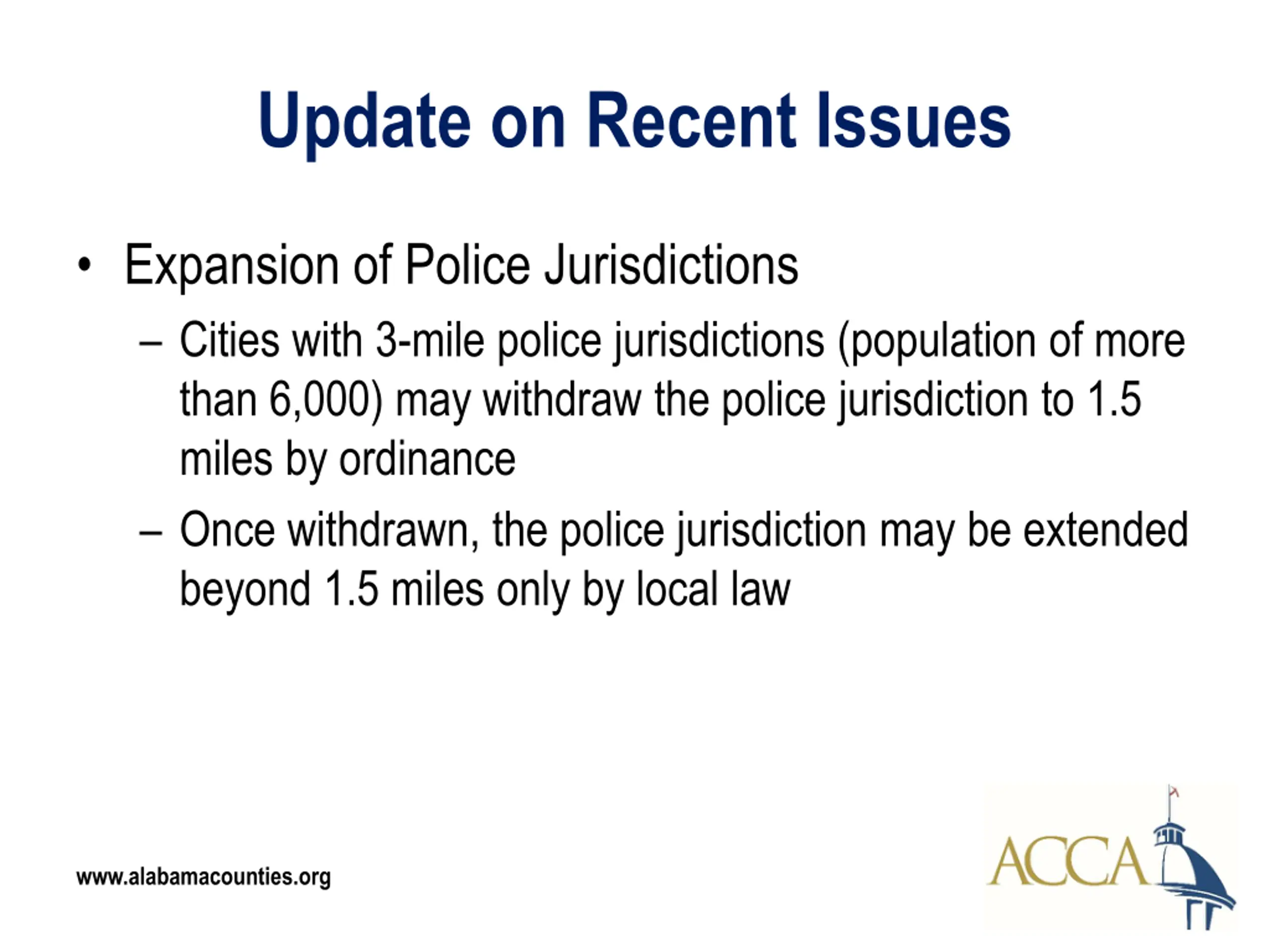 Update on Recent Issues

• Expansion of Police Jurisdictions

– Cities with 3-mile police jurisdictions (population of more than 6,000) may withdraw the police jurisdiction to 1.5 miles by ordinance

– Once withdrawn, the police jurisdiction may be extended beyond 1.5 miles only by local law

www.alabamacounties.org

ACCA